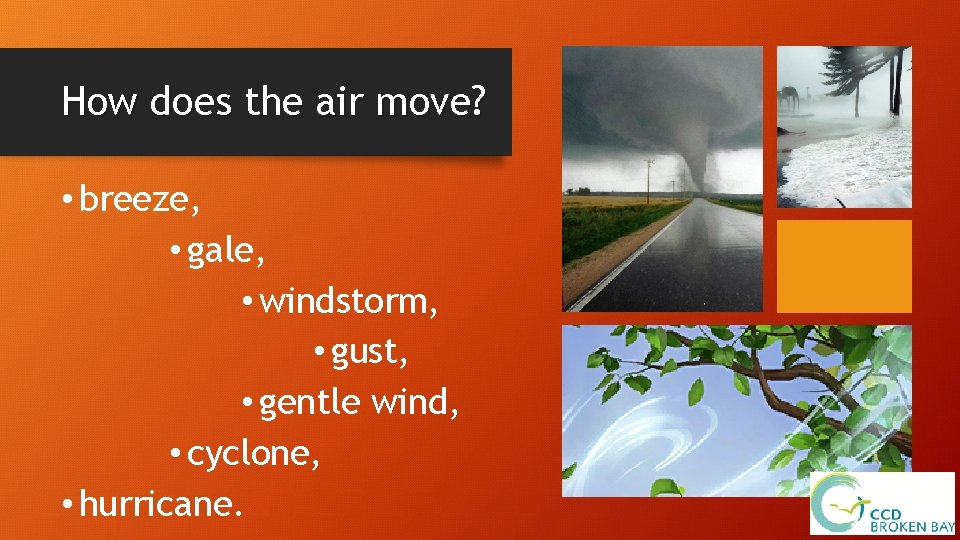 How does the air move?

• breeze,

• gale,

• windstorm,

• gust,

• gentle wind,

• cyclone,

• hurricane.

CCD BROKEN BAY